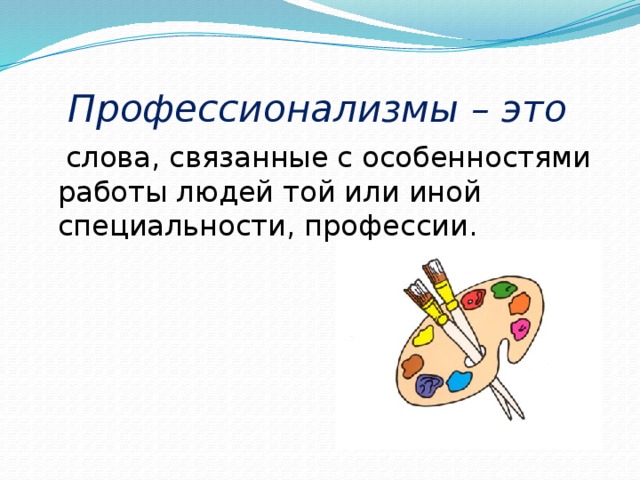 Профессионализмы – это

слова, связанные с особенностями работы людей той или иной специальности, профессии.